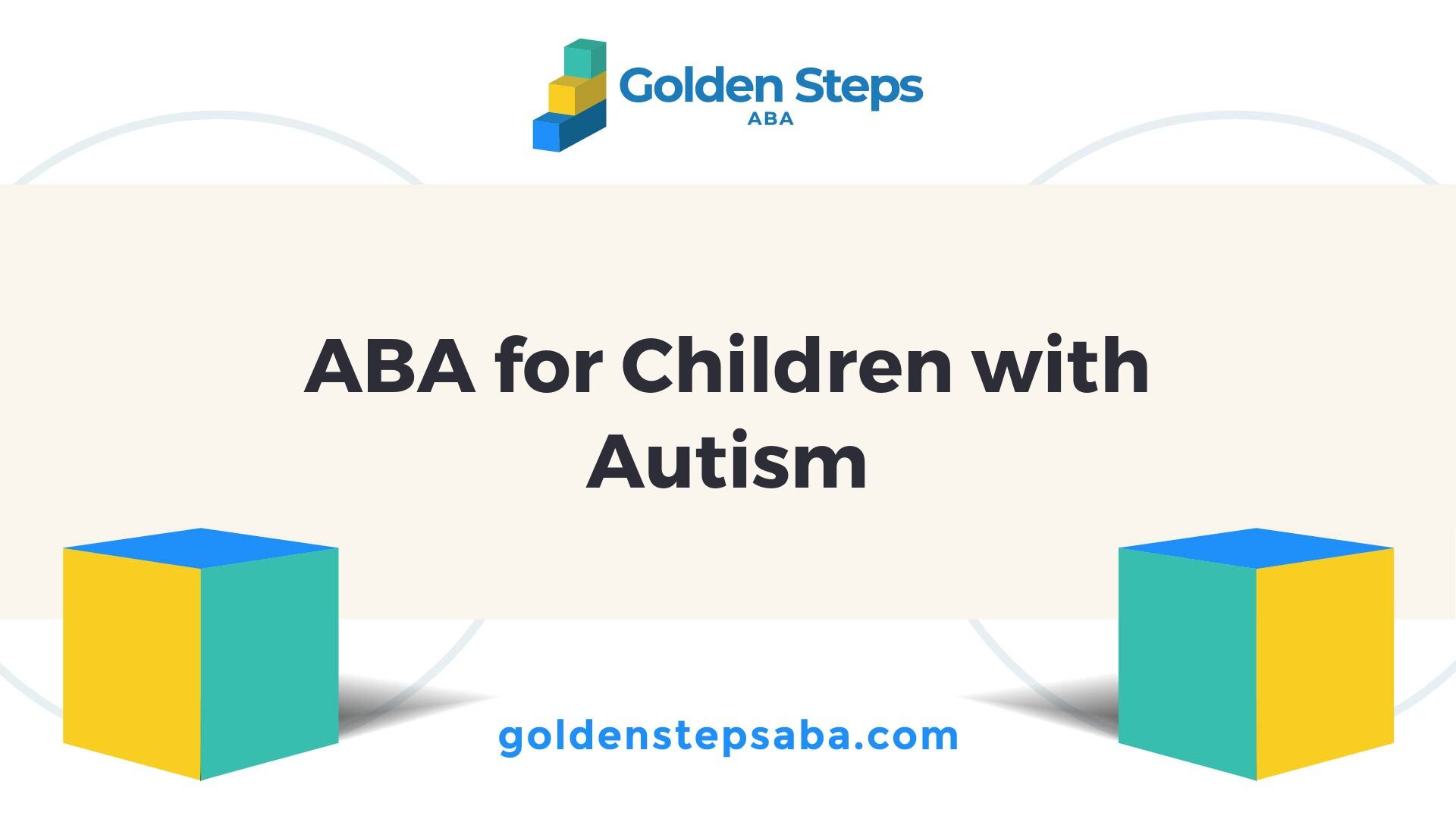 Golden Steps
ABA

ABA for Children with Autism

goldenstepsaba.com